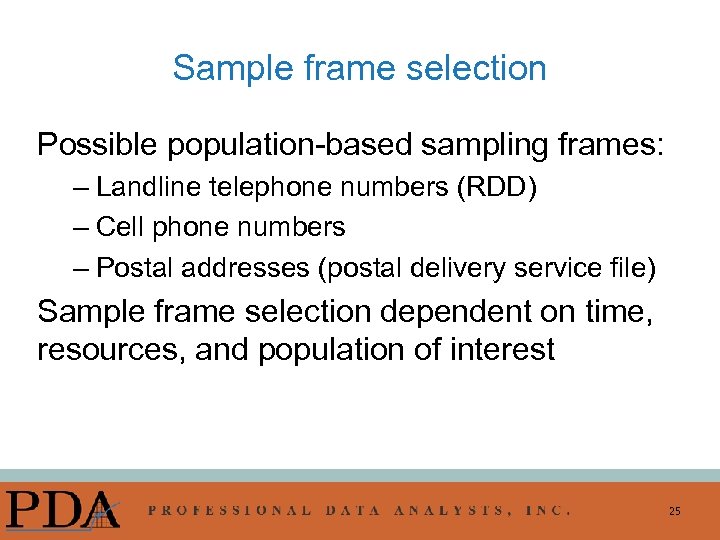 Sample frame selection

Possible population-based sampling frames:

– Landline telephone numbers (RDD)
– Cell phone numbers
– Postal addresses (postal delivery service file)

Sample frame selection dependent on time, resources, and population of interest

PDA PROFESSIONAL DATA ANALYSTS, INC. 25